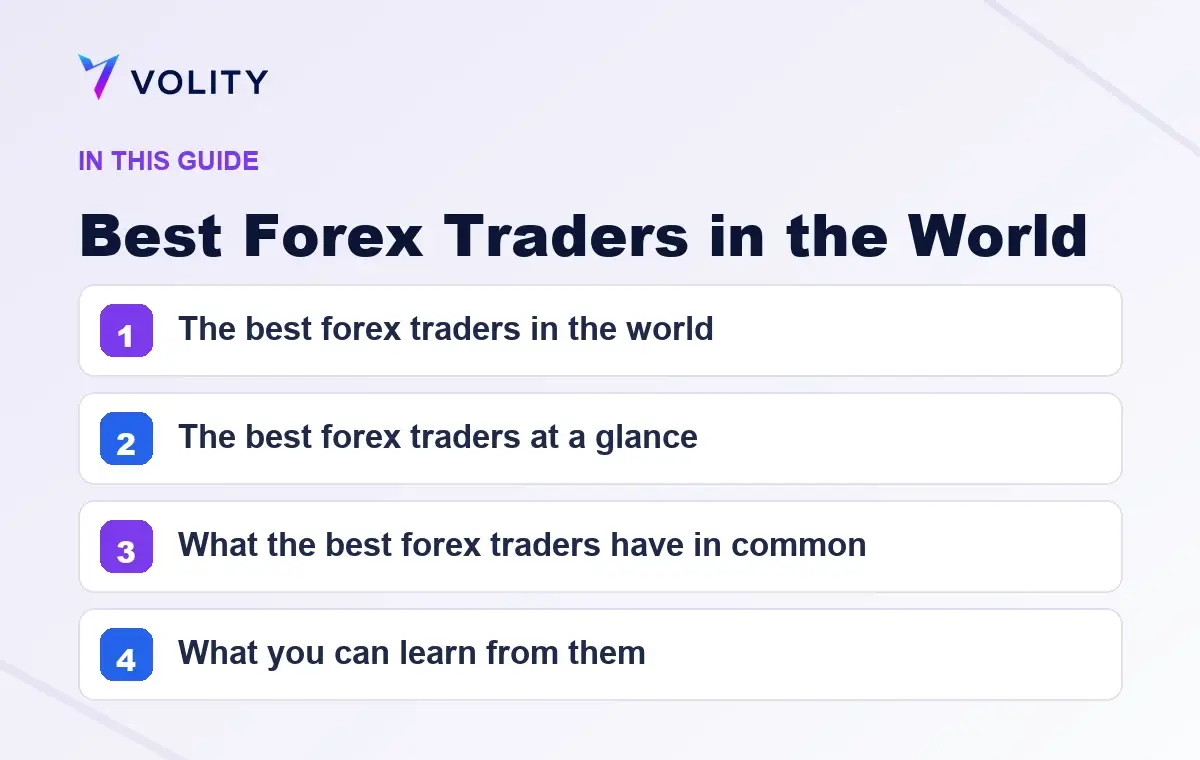 VOLITY

IN THIS GUIDE

Best Forex Traders in the World

1 The best forex traders in the world

2 The best forex traders at a glance

3 What the best forex traders have in common

4 What you can learn from them